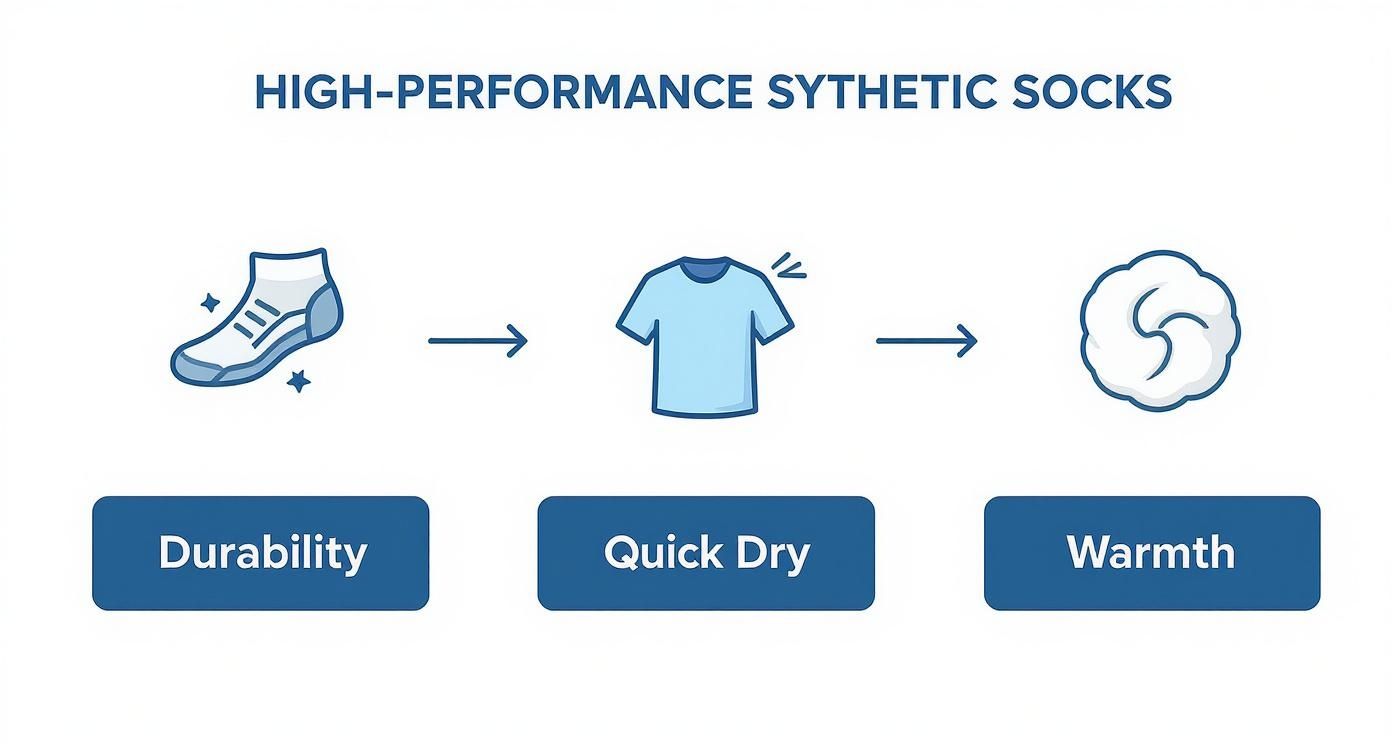 HIGH-PERFORMANCE SYTHETIC SOCKS

Durability

Quick Dry

Warmth